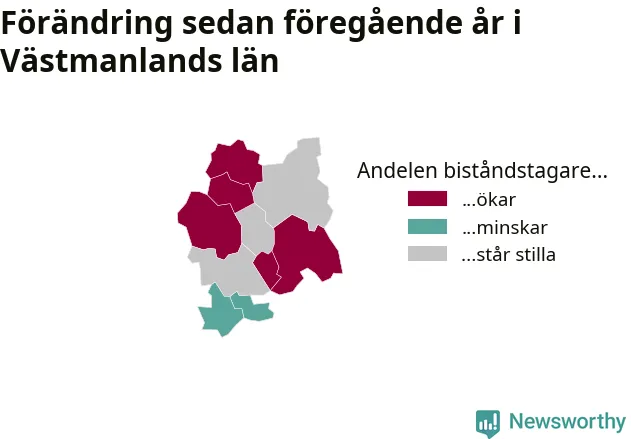 Förändring sedan föregående år i Västmanlands län

Andelen biståndstagare...
...ökar
...minskar
...står stilla

Newsworthy